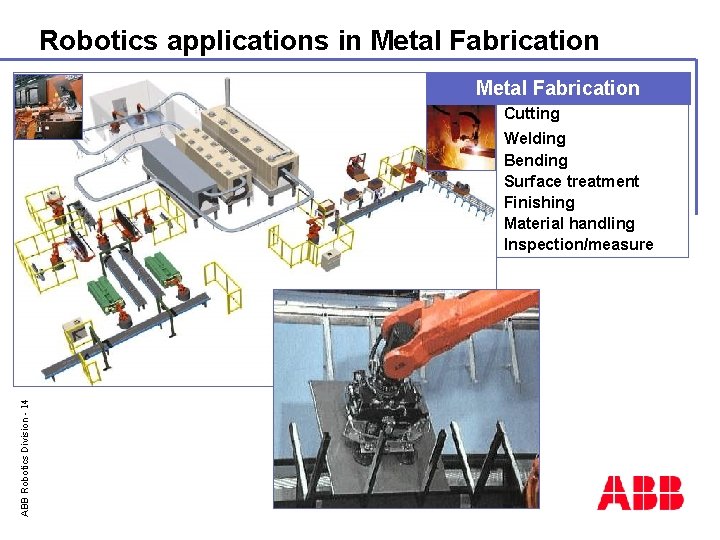 Robotics applications in Metal Fabrication

Metal Fabrication

Cutting
Welding
Bending
Surface treatment
Finishing
Material handling
Inspection/measure

ABB Robotics Division - 14

ABB